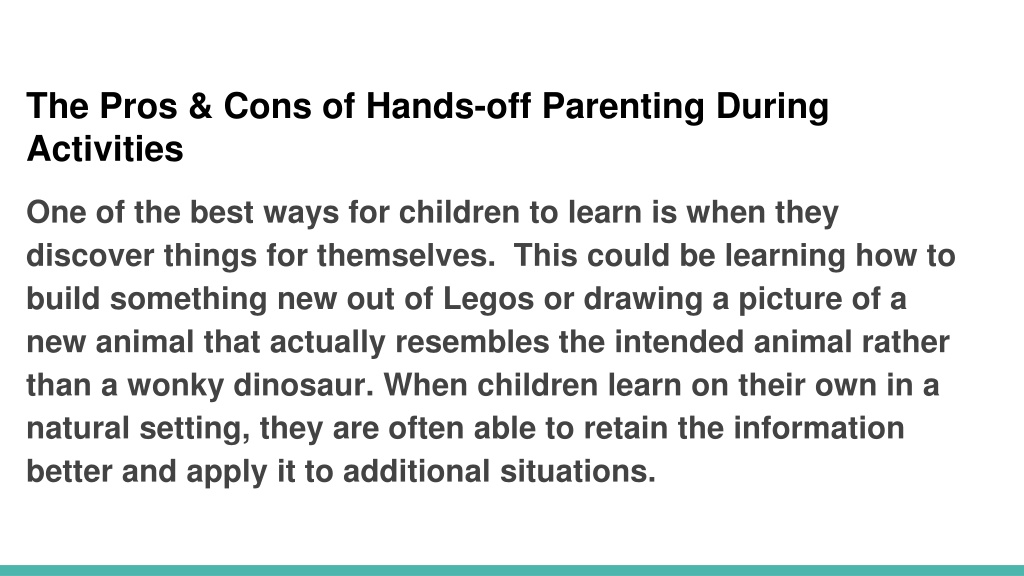 The Pros & Cons of Hands-off Parenting During Activities

One of the best ways for children to learn is when they discover things for themselves.  This could be learning how to build something new out of Legos or drawing a picture of a new animal that actually resembles the intended animal rather than a wonky dinosaur. When children learn on their own in a natural setting, they are often able to retain the information better and apply it to additional situations.